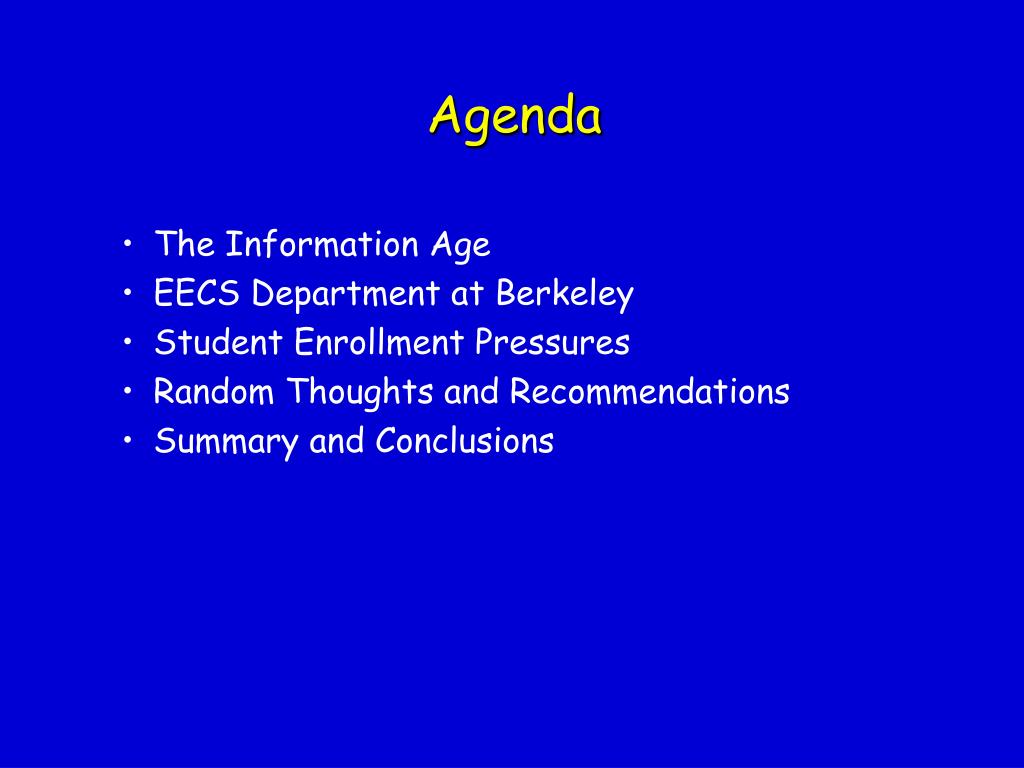 Agenda

• The Information Age
• EECS Department at Berkeley
• Student Enrollment Pressures
• Random Thoughts and Recommendations
• Summary and Conclusions